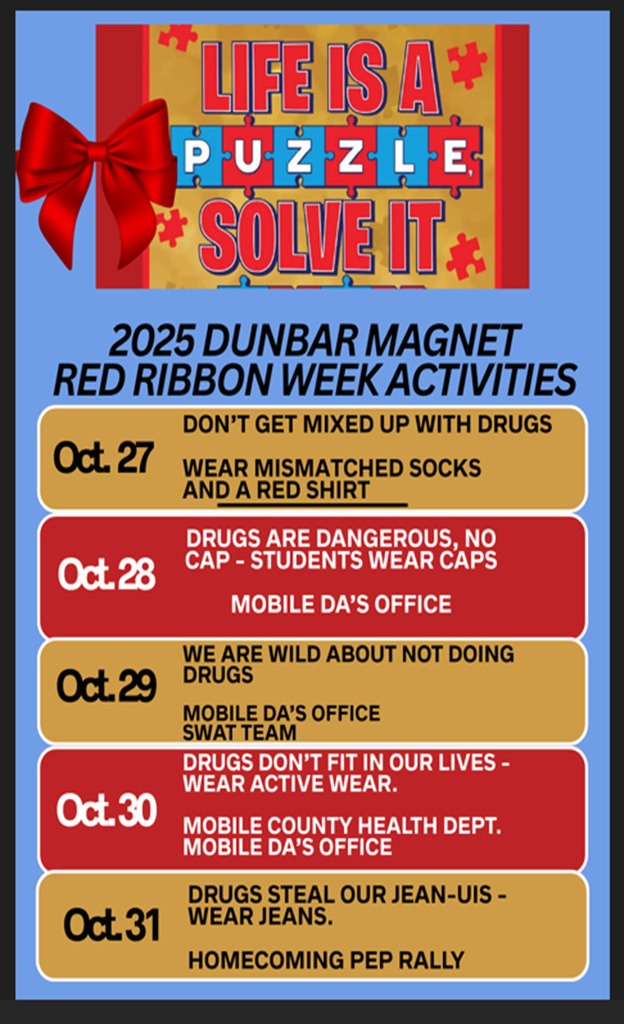 LIFE IS A PUZZLE, SOLVE IT

2025 DUNBAR MAGNET RED RIBBON WEEK ACTIVITIES

Oct. 27
DON'T GET MIXED UP WITH DRUGS

WEAR MISMATCHED SOCKS AND A RED SHIRT

Oct. 28
DRUGS ARE DANGEROUS, NO CAP - STUDENTS WEAR CAPS

MOBILE DA'S OFFICE

Oct. 29
WE ARE WILD ABOUT NOT DOING DRUGS

MOBILE DA'S OFFICE SWAT TEAM

Oct. 30
DRUGS DON'T FIT IN OUR LIVES - WEAR ACTIVE WEAR.

MOBILE COUNTY HEALTH DEPT. MOBILE DA'S OFFICE

Oct. 31
DRUGS STEAL OUR JEAN-UIS - WEAR JEANS.

HOMECOMING PEP RALLY